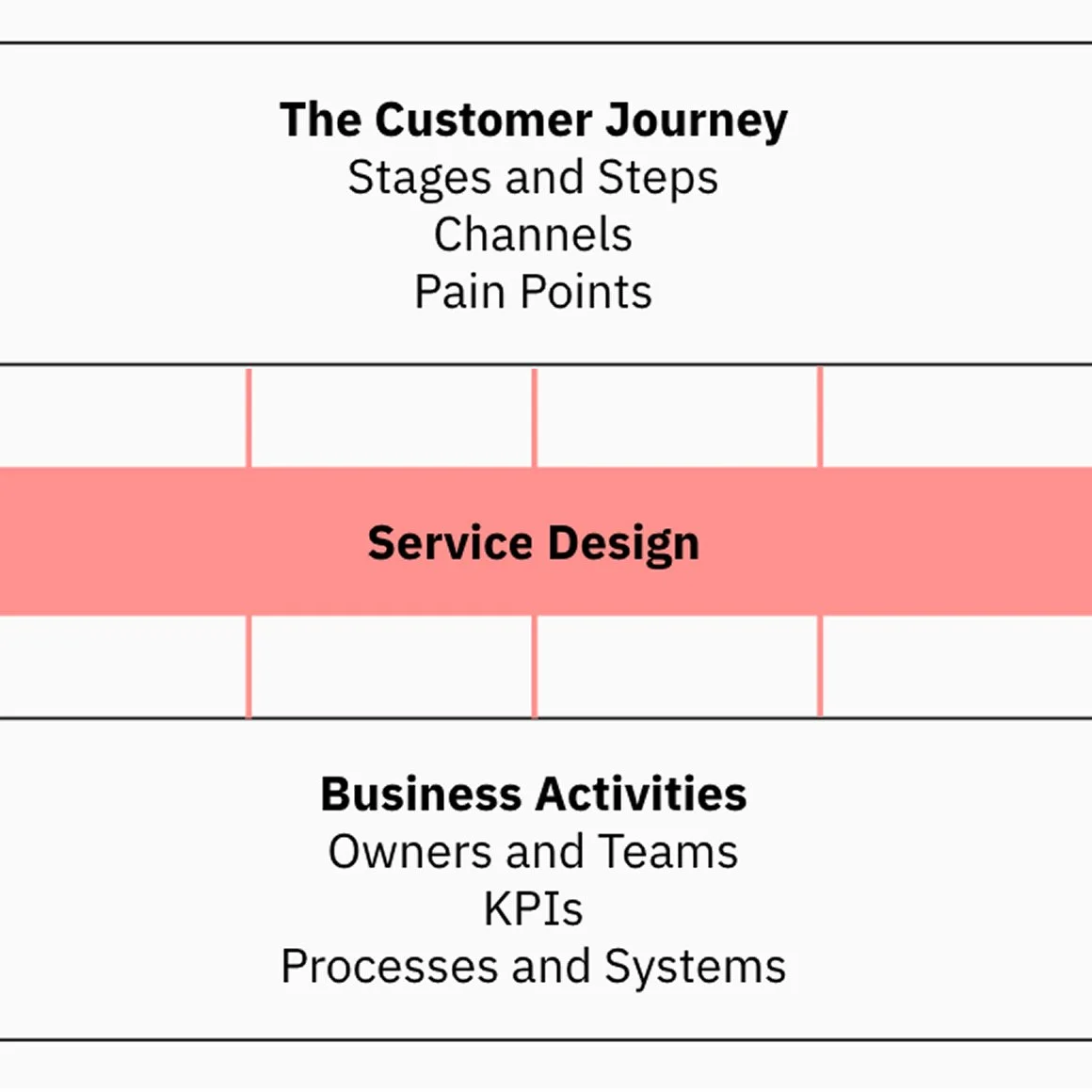 The Customer Journey
Stages and Steps
Channels
Pain Points

Service Design

Business Activities
Owners and Teams
KPIs
Processes and Systems